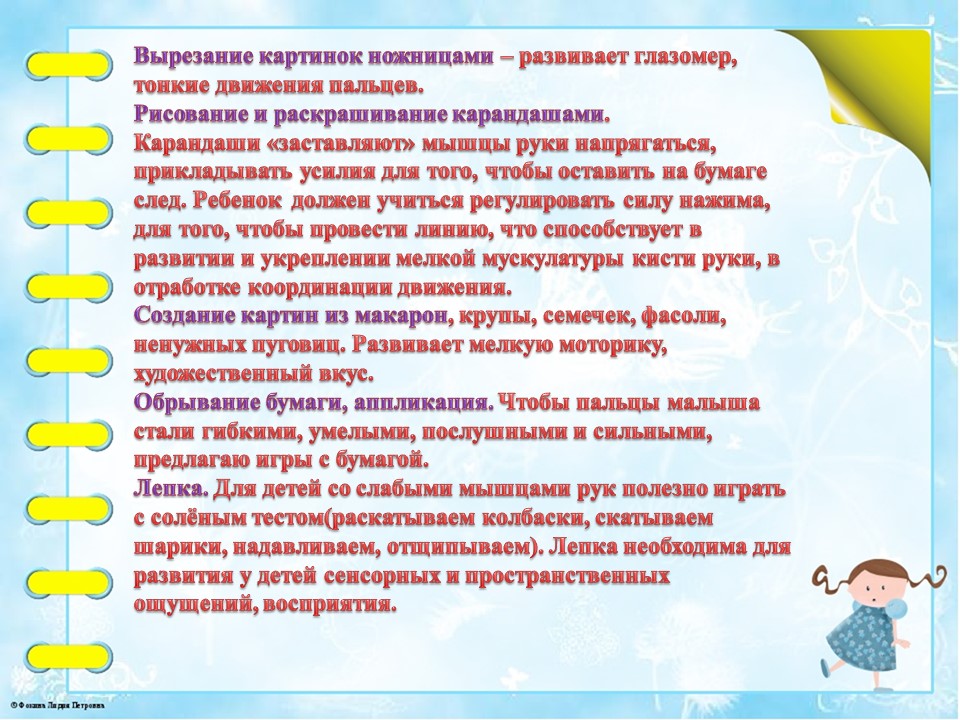 Вырезание картинок ножницами – развивает глазомер, тонкие движения пальцев.
Рисование и раскрашивание карандашами.
Карандаши «заставляют» мышцы руки напрягаться, прикладывать усилия для того, чтобы оставить на бумаге след. Ребенок должен учиться регулировать силу нажима, для того, чтобы провести линию, что способствует в развитии и укреплении мелкой мускулатуры кисти руки, в отработке координации движения.
Создание картин из макарон, крупы, семечек, фасоли, ненужных пуговиц. Развивает мелкую моторику, художественный вкус.
Обрывание бумаги, аппликация. Чтобы пальцы малыша стали гибкими, умелыми, послушными и сильными, предлагаю игры с бумагой.
Лепка. Для детей со слабыми мышцами рук полезно играть с солёным тестом(раскатываем колбаски, скатываем шарики, надавливаем, отщипываем). Лепка необходима для развития у детей сенсорных и пространственных ощущений, восприятия.

© Фокина Лидия Петровна